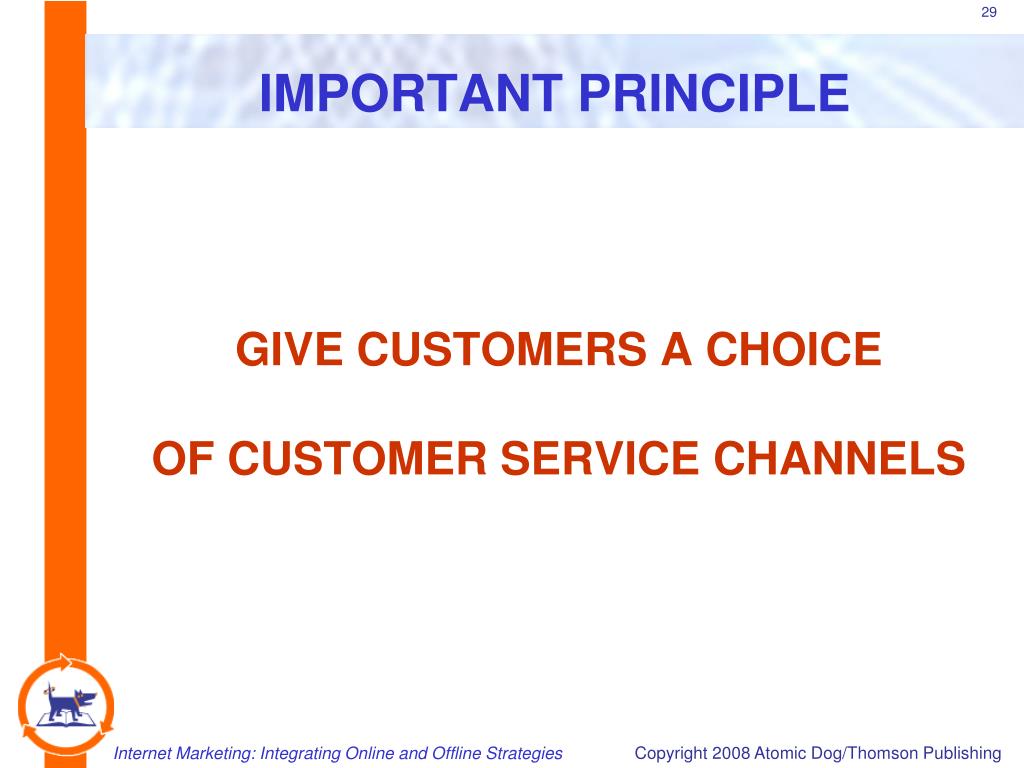 29

IMPORTANT PRINCIPLE

GIVE CUSTOMERS A CHOICE

OF CUSTOMER SERVICE CHANNELS

Internet Marketing: Integrating Online and Offline Strategies

Copyright 2008 Atomic Dog/Thomson Publishing